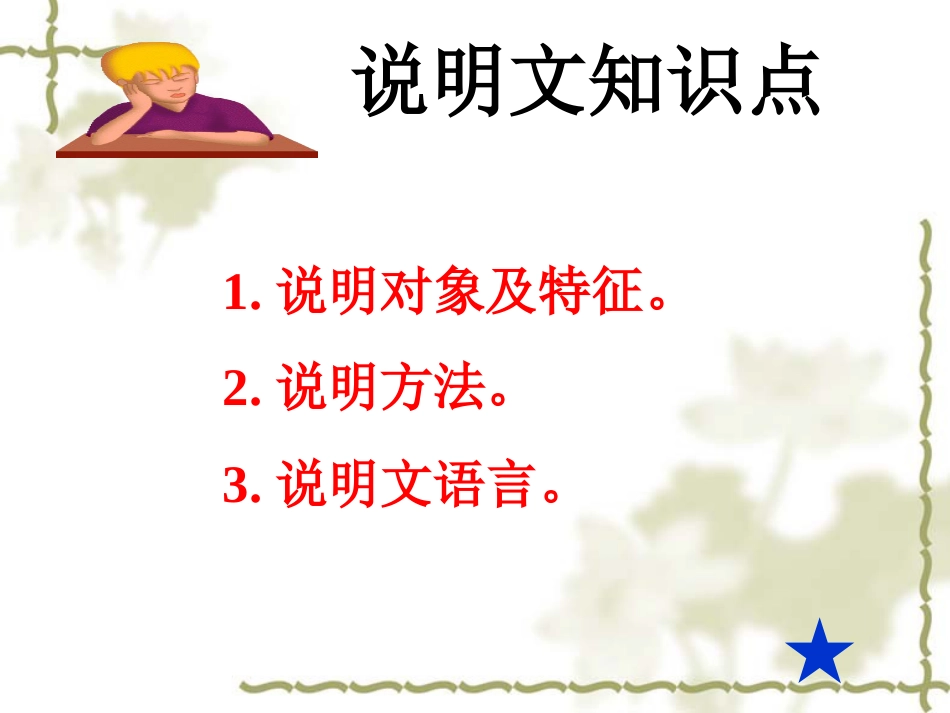 说明文知识点

1. 说明对象及特征。

2. 说明方法。

3. 说明文语言。